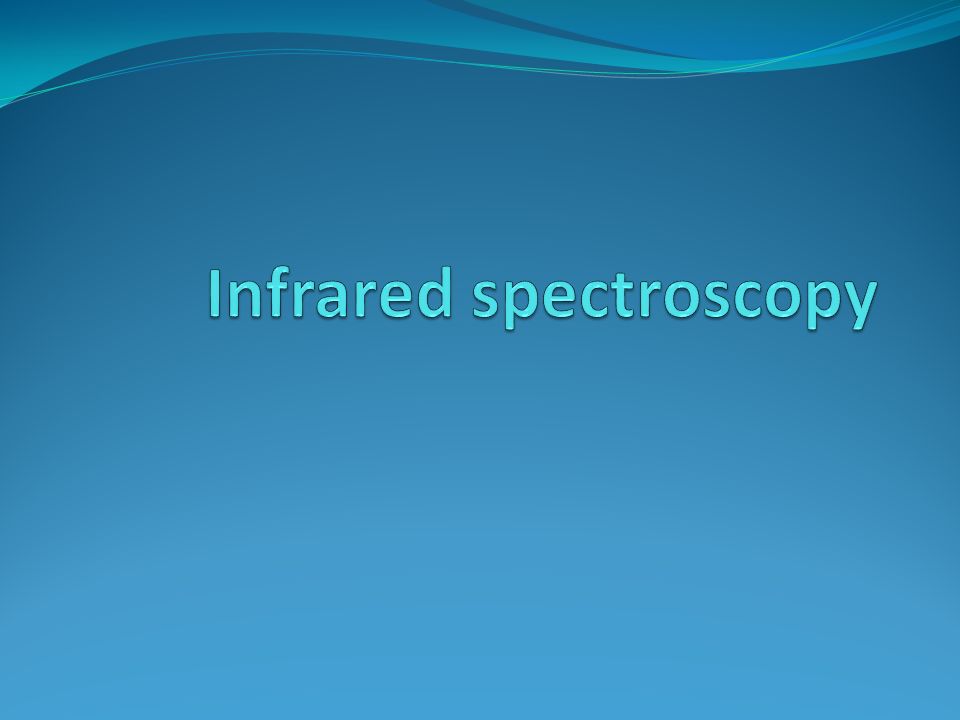 Infrared spectroscopy